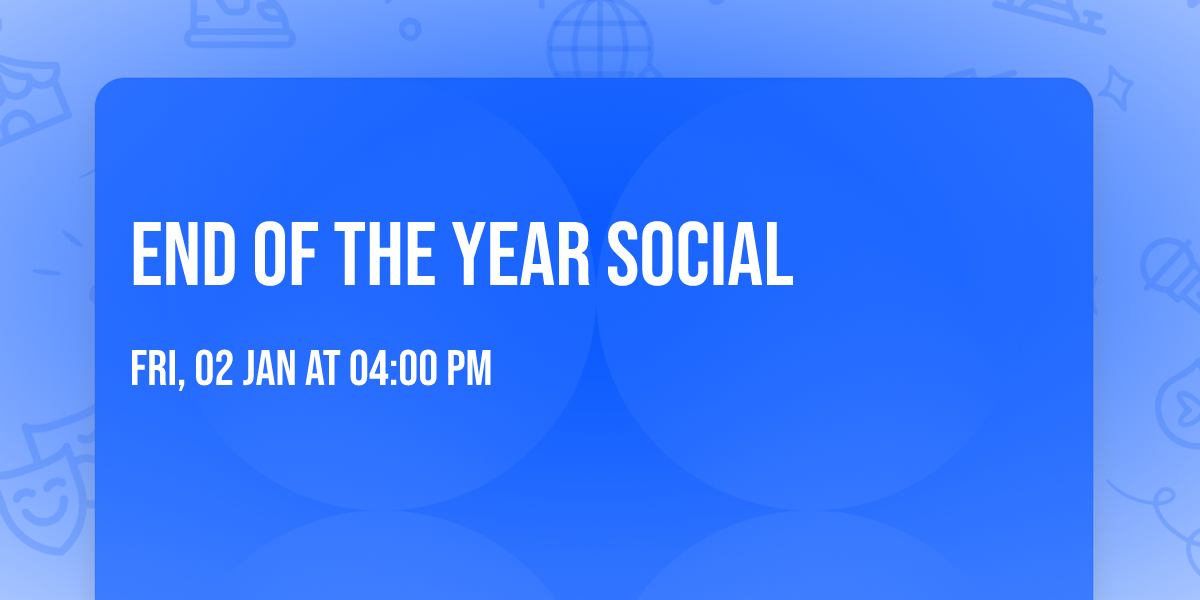 END OF THE YEAR SOCIAL

FRI, 02 JAN AT 04:00 PM